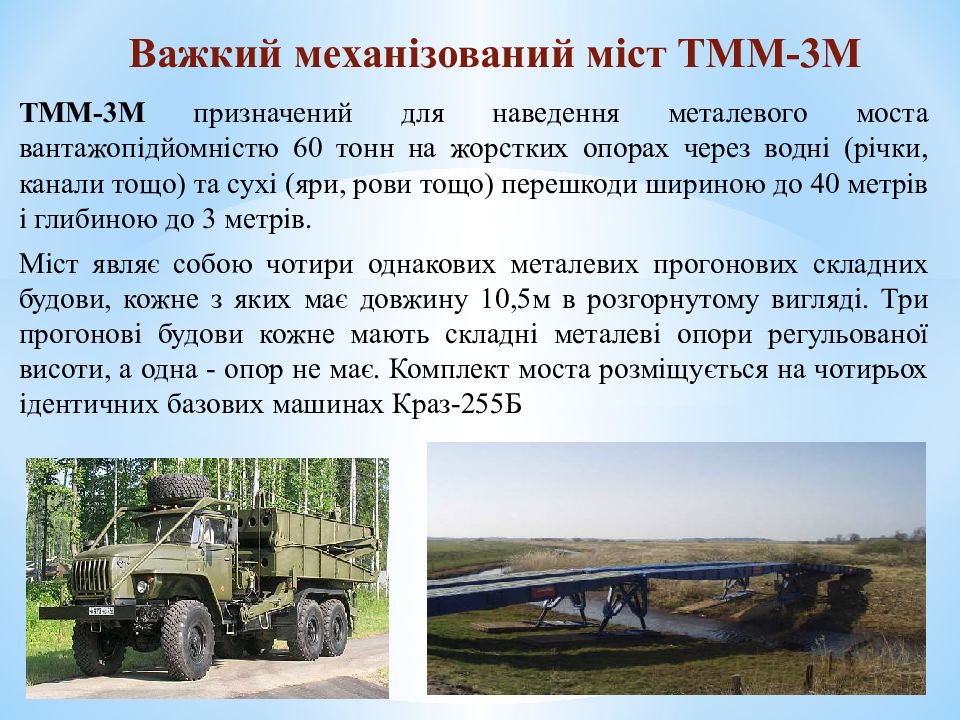 Важкий механізований міст ТММ-3М

ТММ-3М призначений для наведення металевого моста вантажопідйомністю 60 тонн на жорстких опорах через водні (річки, канали тощо) та сухі (яри, рови тощо) перешкоди шириною до 40 метрів і глибиною до 3 метрів.

Міст являє собою чотири однакових металевих прогонових складних будови, кожне з яких має довжину 10,5м в розгорнутому вигляді. Три прогонові будови кожне мають складні металеві опори регульованої висоти, а одна - опор не має. Комплект моста розміщується на чотирьох ідентичних базових машинах Краз-255Б